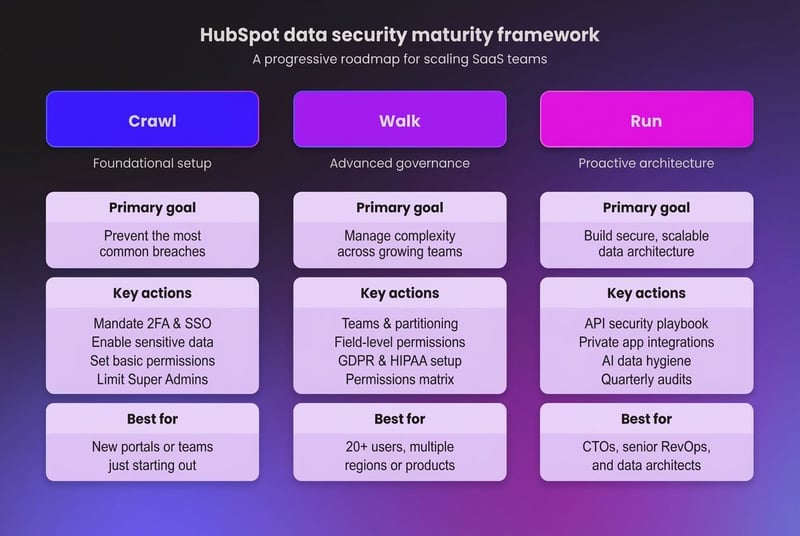 HubSpot data security maturity framework
A progressive roadmap for scaling SaaS teams

Crawl
Foundational setup

Primary goal
Prevent the most common breaches

Key actions
Mandate 2FA & SSO
Enable sensitive data
Set basic permissions
Limit Super Admins

Best for
New portals or teams just starting out

Walk
Advanced governance

Primary goal
Manage complexity across growing teams

Key actions
Teams & partitioning
Field-level permissions
GDPR & HIPAA setup
Permissions matrix

Best for
20+ users, multiple regions or products

Run
Proactive architecture

Primary goal
Build secure, scalable data architecture

Key actions
API security playbook
Private app integrations
AI data hygiene
Quarterly audits

Best for
CTOs, senior RevOps, and data architects